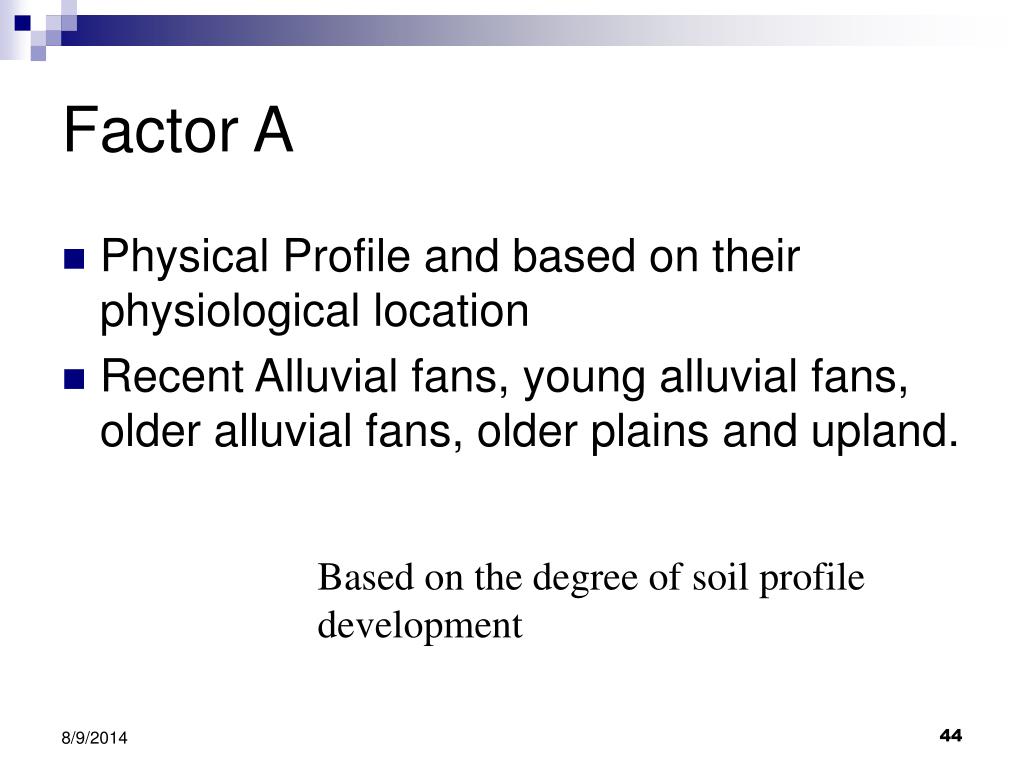 Factor A

Physical Profile and based on their physiological location

Recent Alluvial fans, young alluvial fans, older alluvial fans, older plains and upland.

Based on the degree of soil profile development

8/9/2014

44